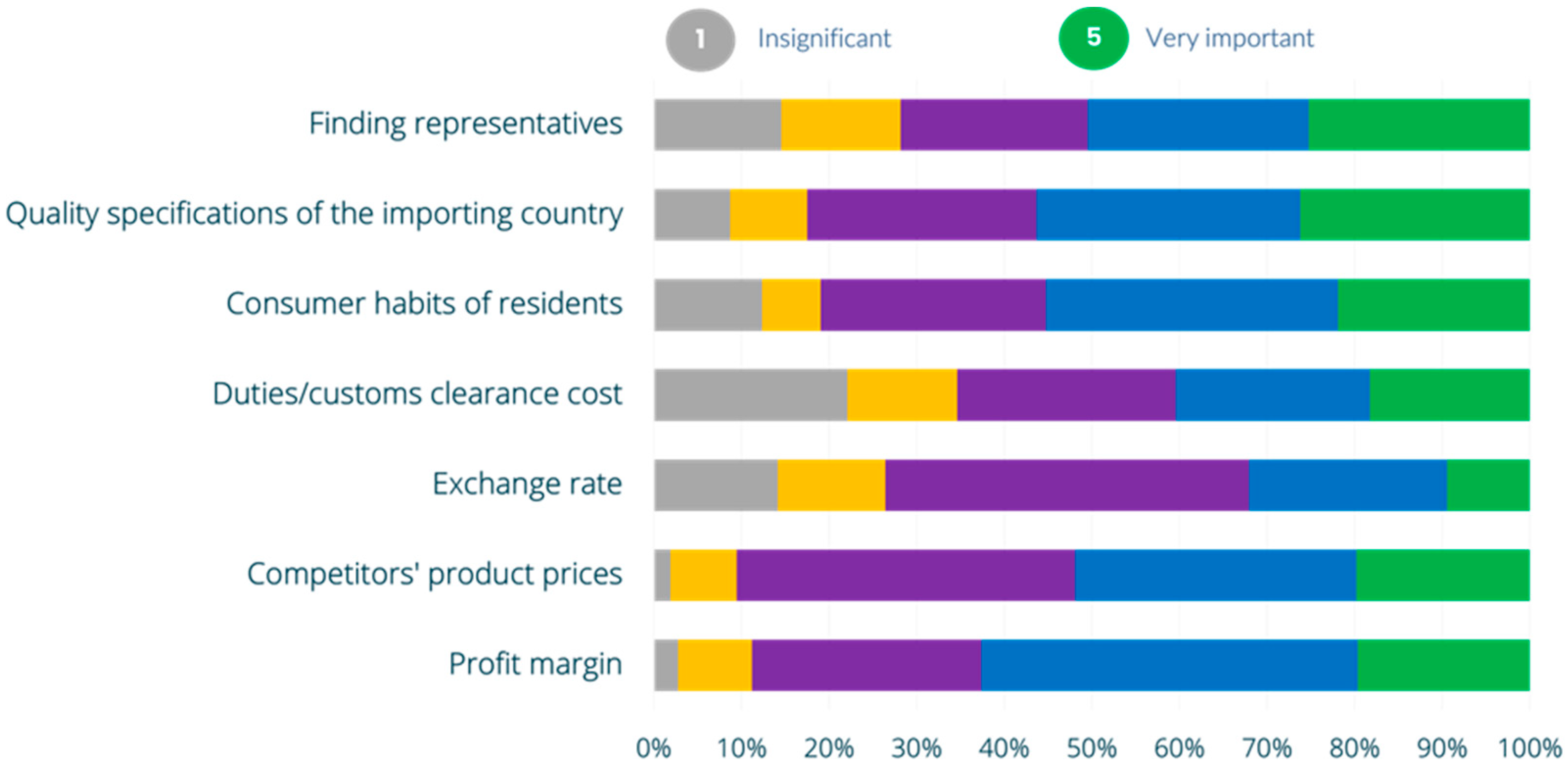 1 Insignificant
5 Very important

Finding representatives
Quality specifications of the importing country
Consumer habits of residents
Duties/customs clearance cost
Exchange rate
Competitors' product prices
Profit margin

0% 10% 20% 30% 40% 50% 60% 70% 80% 90% 100%